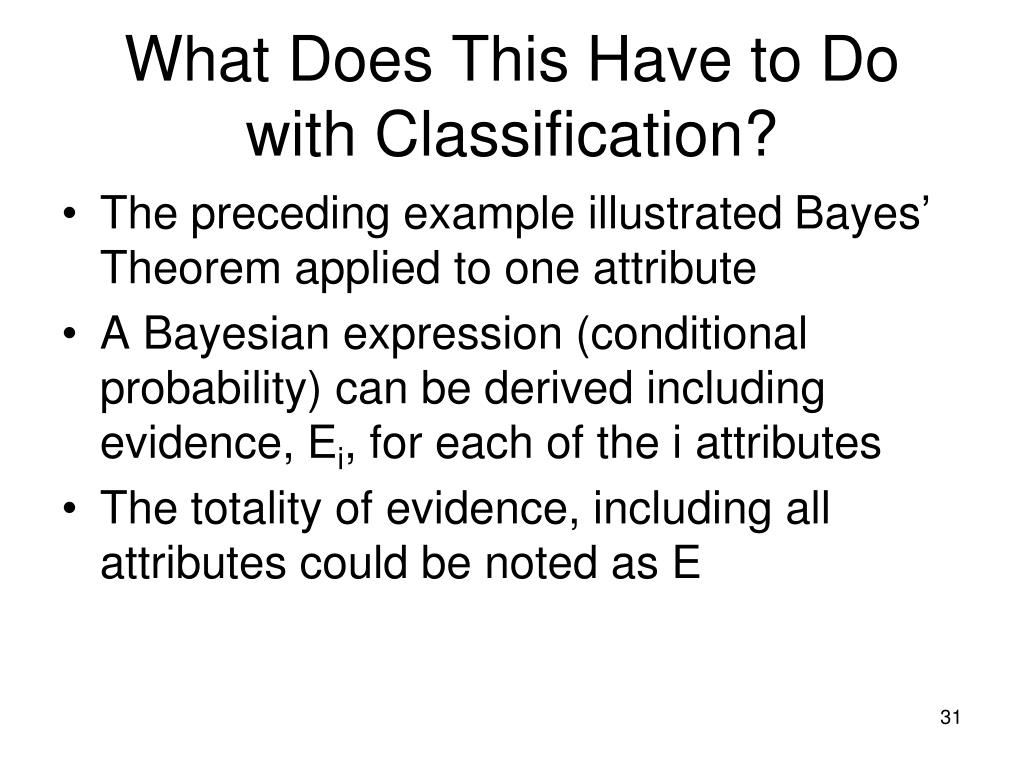 What Does This Have to Do with Classification?

• The preceding example illustrated Bayes' Theorem applied to one attribute
• A Bayesian expression (conditional probability) can be derived including evidence, $E_i$, for each of the i attributes
• The totality of evidence, including all attributes could be noted as E

31